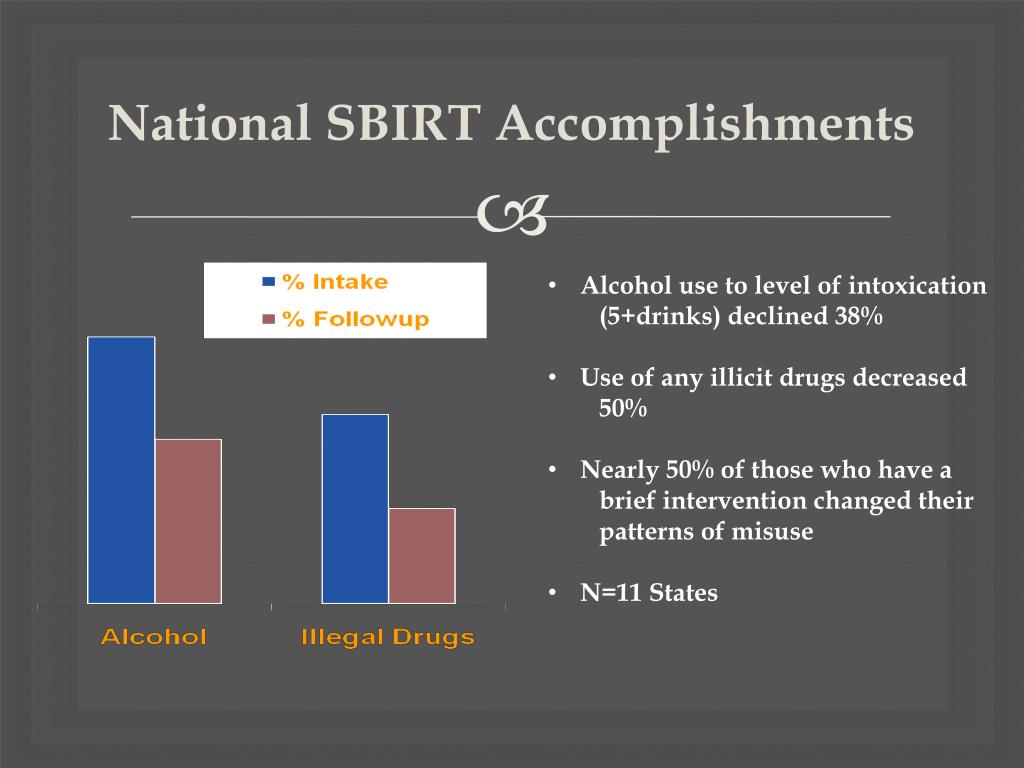 National SBIRT Accomplishments

% Intake
% Followup

Alcohol
Illegal Drugs

• Alcohol use to level of intoxication (5+drinks) declined 38%

• Use of any illicit drugs decreased 50%

• Nearly 50% of those who have a brief intervention changed their patterns of misuse

• N=11 States